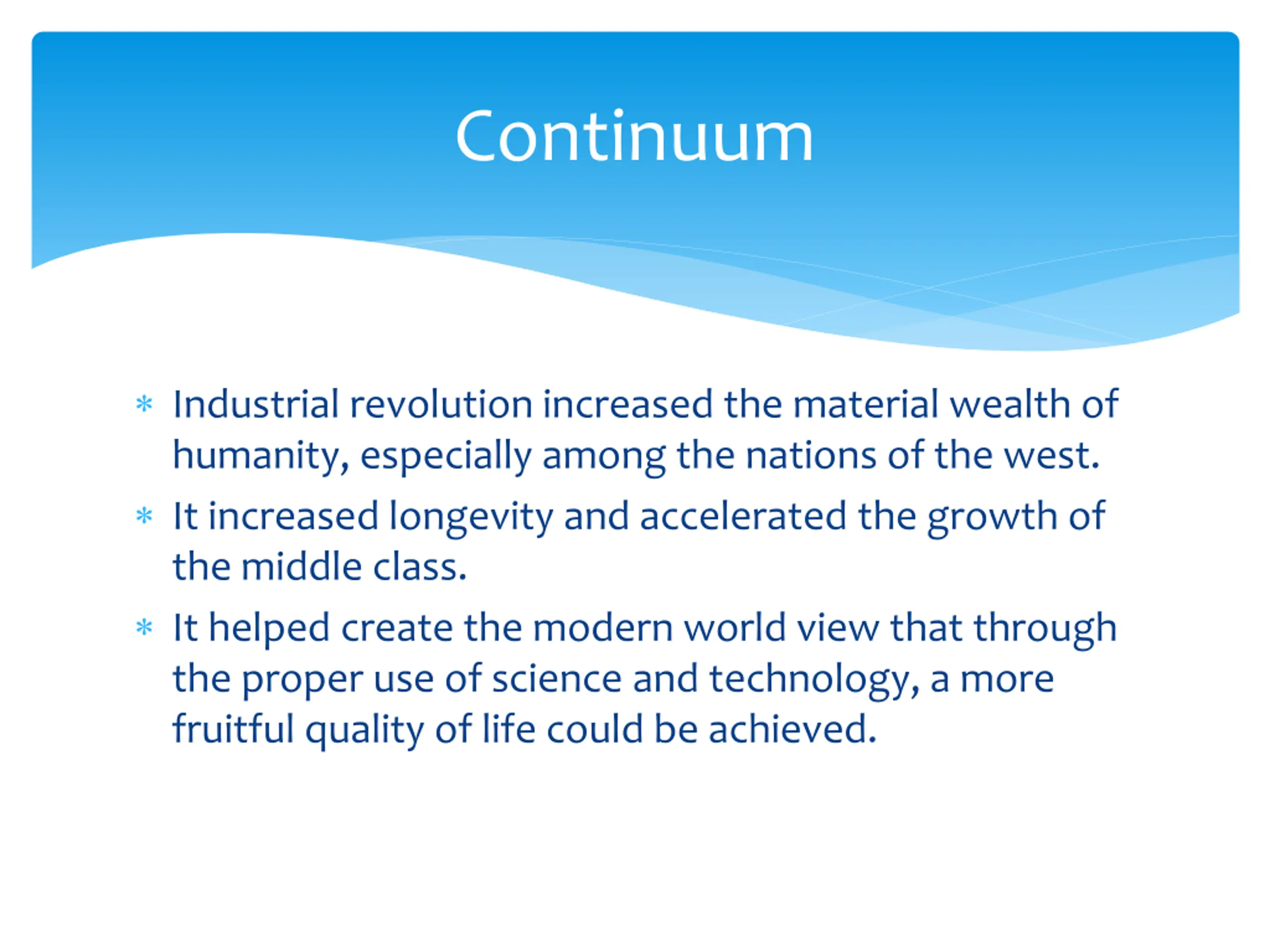 Continuum

* Industrial revolution increased the material wealth of humanity, especially among the nations of the west.
* It increased longevity and accelerated the growth of the middle class.
* It helped create the modern world view that through the proper use of science and technology, a more fruitful quality of life could be achieved.